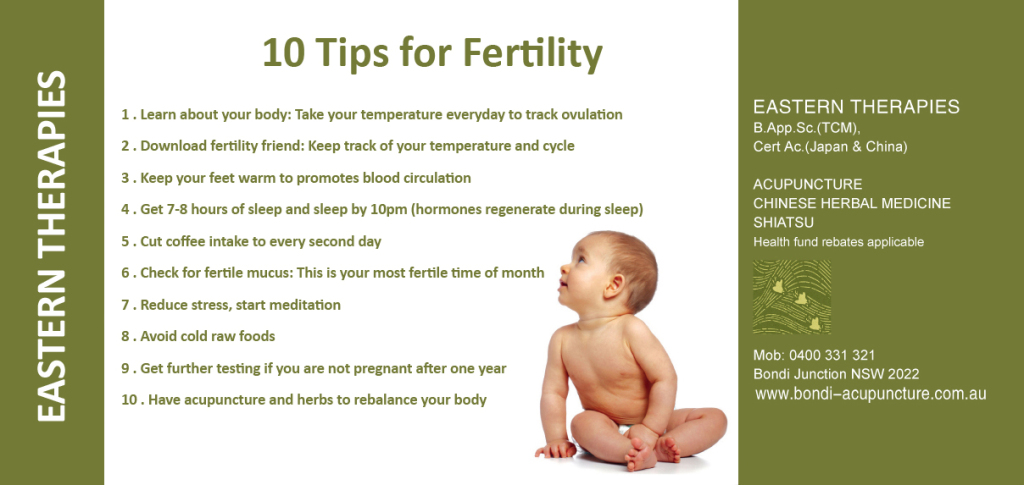 EASTERN THERAPIES

10 Tips for Fertility

1 . Learn about your body: Take your temperature everyday to track ovulation

2 . Download fertility friend: Keep track of your temperature and cycle

3 . Keep your feet warm to promotes blood circulation

4 . Get 7-8 hours of sleep and sleep by 10pm (hormones regenerate during sleep)

5 . Cut coffee intake to every second day

6 . Check for fertile mucus: This is your most fertile time of month

7 . Reduce stress, start meditation

8 . Avoid cold raw foods

9 . Get further testing if you are not pregnant after one year

10 . Have acupuncture and herbs to rebalance your body

EASTERN THERAPIES
B.App.Sc.(TCM),
Cert Ac.(Japan & China)

ACUPUNCTURE
CHINESE HERBAL MEDICINE
SHIATSU
Health fund rebates applicable

Mob: 0400 331 321
Bondi Junction NSW 2022
www.bondi–acupuncture.com.au